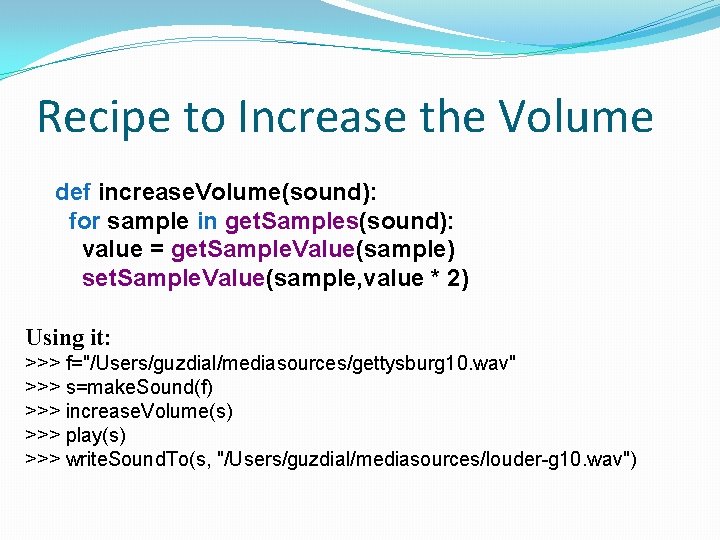 Recipe to Increase the Volume

def increaseVolume(sound):
  for sample in getSamples(sound):
    value = getSampleValue(sample)
    setSampleValue(sample,value * 2)

Using it:
>>> f="/Users/guzdial/mediasources/gettysburg10.wav"
>>> s=makeSound(f)
>>> increaseVolume(s)
>>> play(s)
>>> writeSoundTo(s, "/Users/guzdial/mediasources/louder-g10.wav")